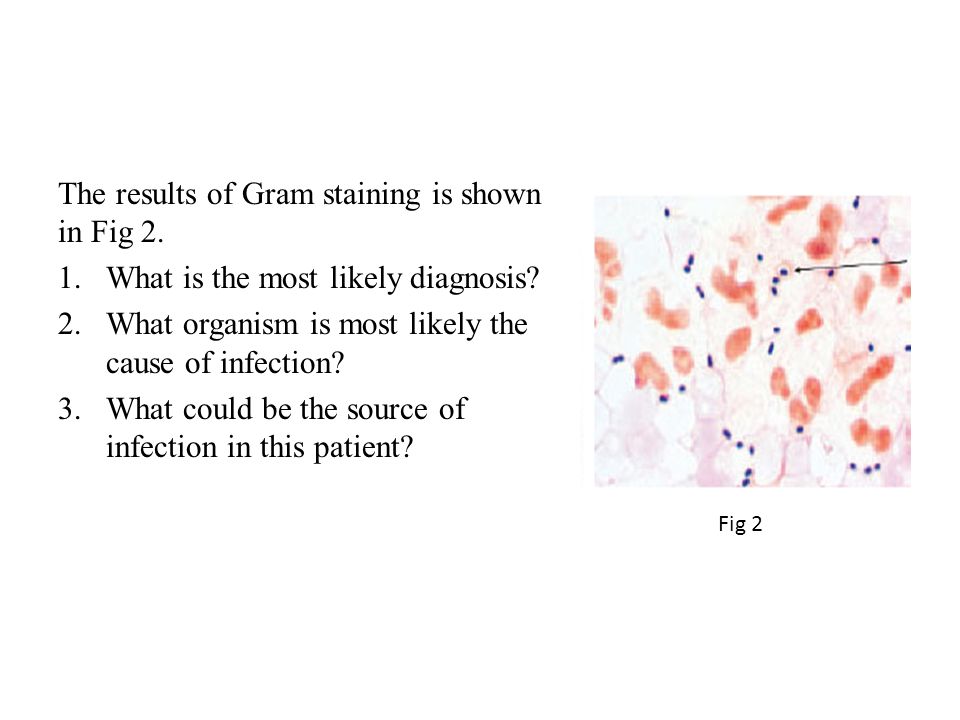 The results of Gram staining is shown in Fig 2.

1. What is the most likely diagnosis?
2. What organism is most likely the cause of infection?
3. What could be the source of infection in this patient?

Fig 2